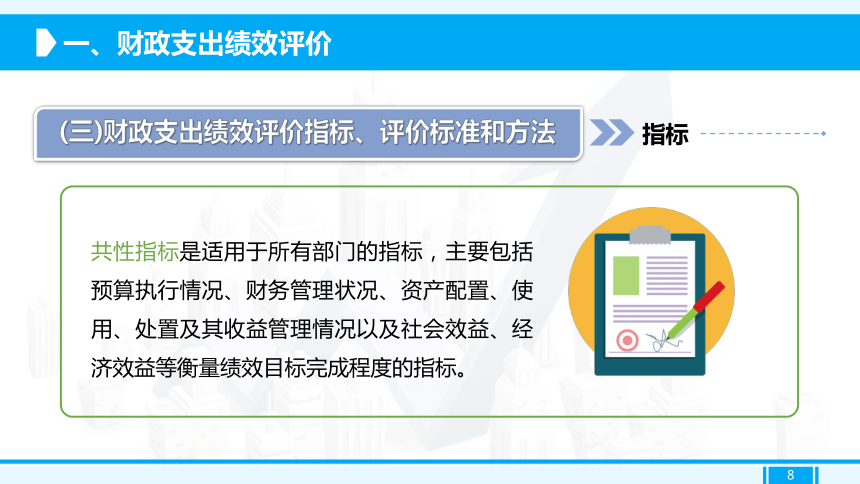 一、财政支出绩效评价

(三)财政支出绩效评价指标、评价标准和方法

指标

共性指标是适用于所有部门的指标，主要包括预算执行情况、财务管理状况、资产配置、使用、处置及其收益管理情况以及社会效益、经济效益等衡量绩效目标完成程度的指标。

8